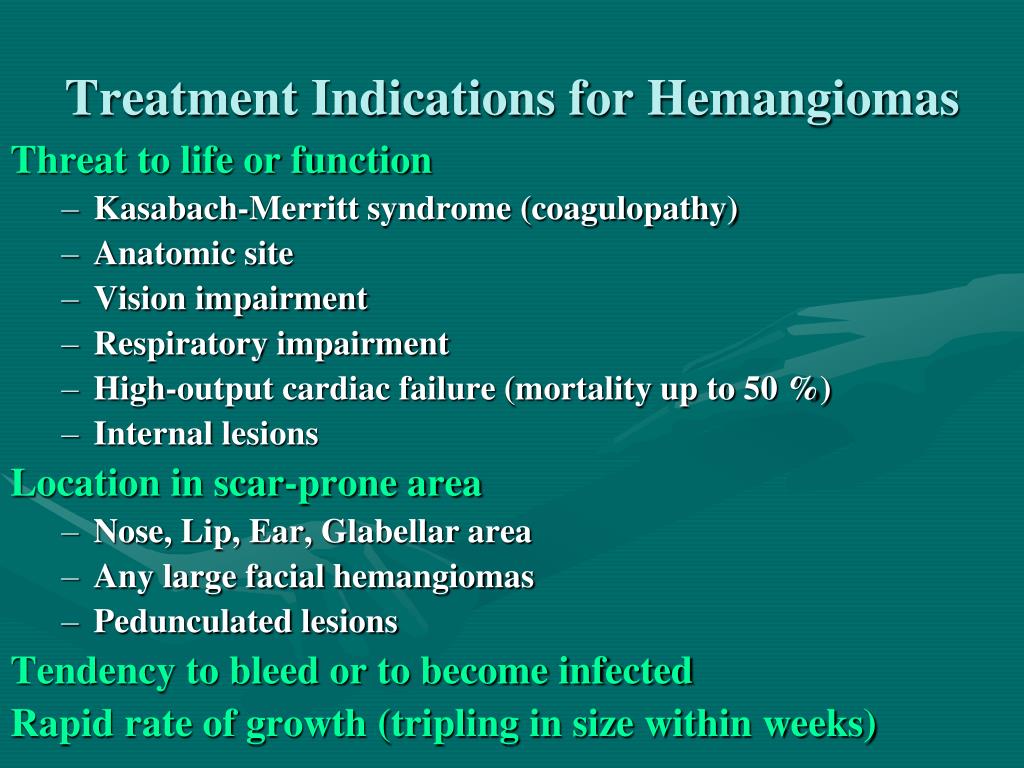 Treatment Indications for Hemangiomas

Threat to life or function

– Kasabach-Merritt syndrome (coagulopathy)
– Anatomic site
– Vision impairment
– Respiratory impairment
– High-output cardiac failure (mortality up to 50 %)
– Internal lesions

Location in scar-prone area

– Nose, Lip, Ear, Glabellar area
– Any large facial hemangiomas
– Pedunculated lesions

Tendency to bleed or to become infected

Rapid rate of growth (tripling in size within weeks)